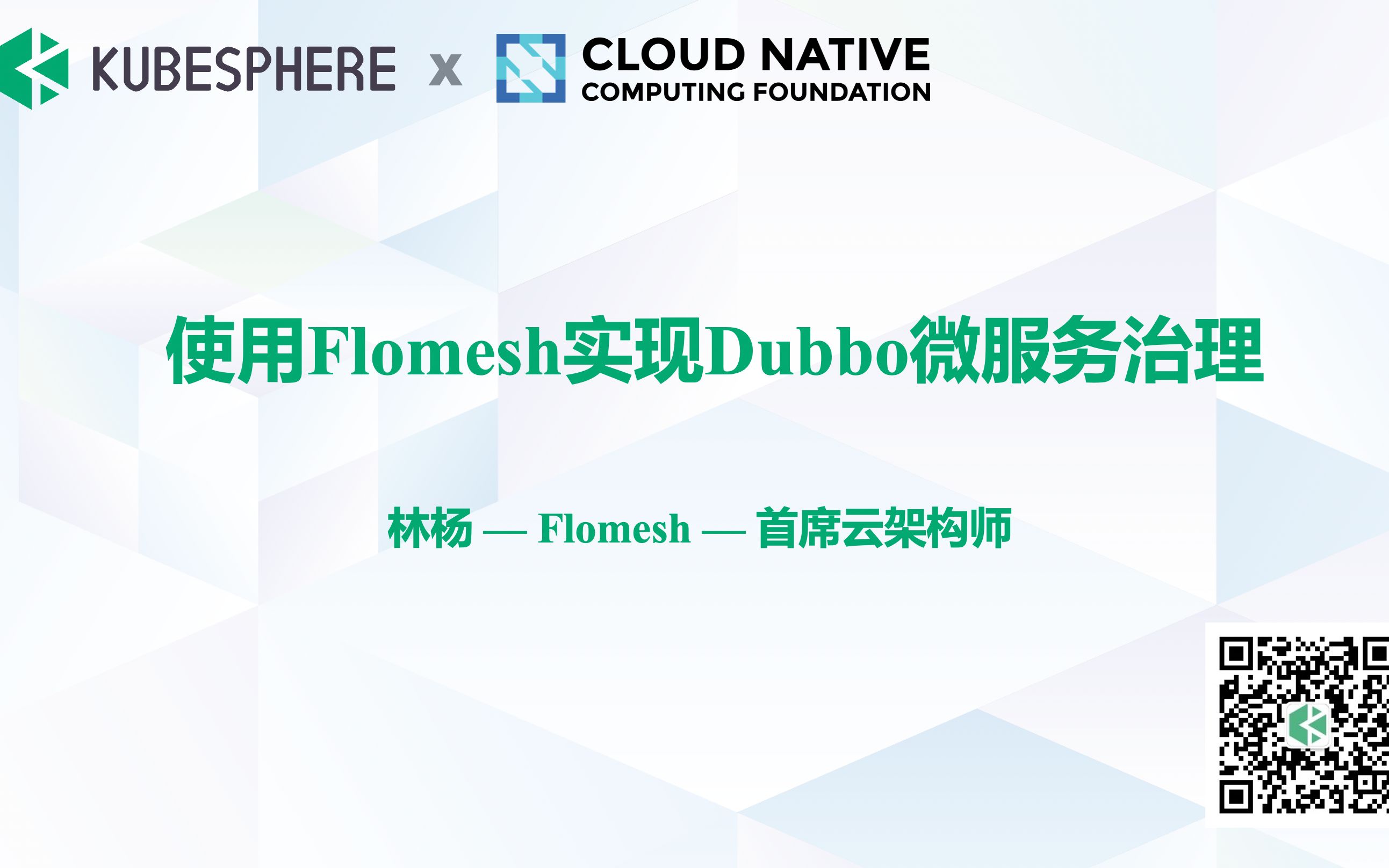 KUBESPHERE x CLOUD NATIVE COMPUTING FOUNDATION

使用Flomesh实现Dubbo微服务治理

林杨 — Flomesh — 首席云架构师